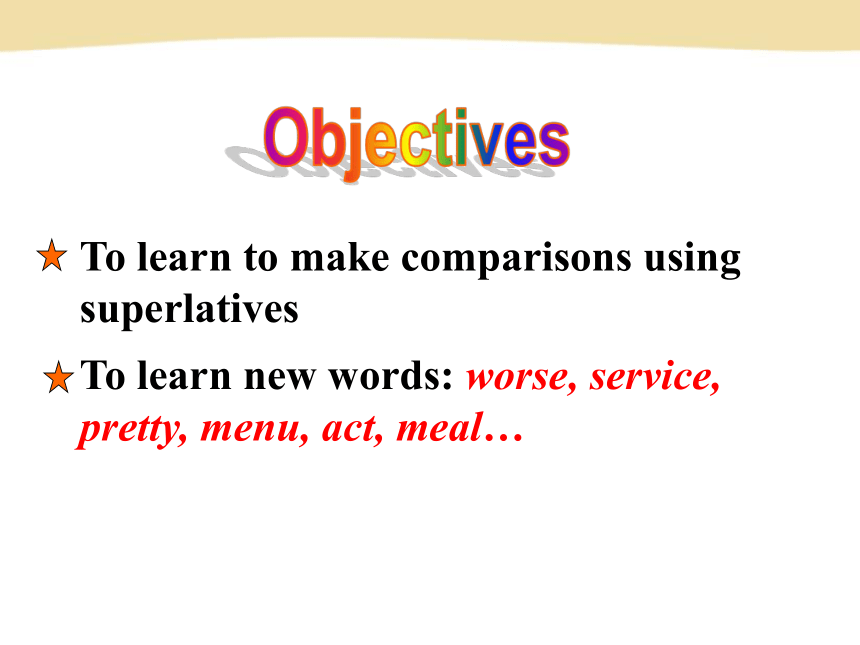 Objectives

★ To learn to make comparisons using superlatives

★ To learn new words: worse, service, pretty, menu, act, meal…